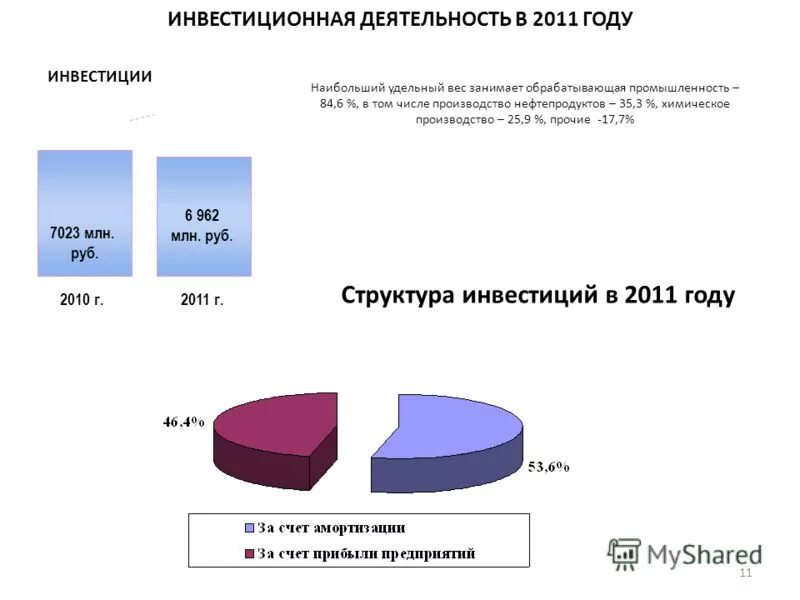 ИНВЕСТИЦИОННАЯ ДЕЯТЕЛЬНОСТЬ В 2011 ГОДУ

ИНВЕСТИЦИИ

Наибольший удельный вес занимает обрабатывающая промышленность – 84,6 %, в том числе производство нефтепродуктов – 35,3 %, химическое производство – 25,9 %, прочие -17,7%

7023 млн. руб.

6 962 млн. руб.

2010 г.

2011 г.

Структура инвестиций в 2011 году

46,4%

53,6%

За счет амортизации

За счет прибыли предприятий

MyShared

11